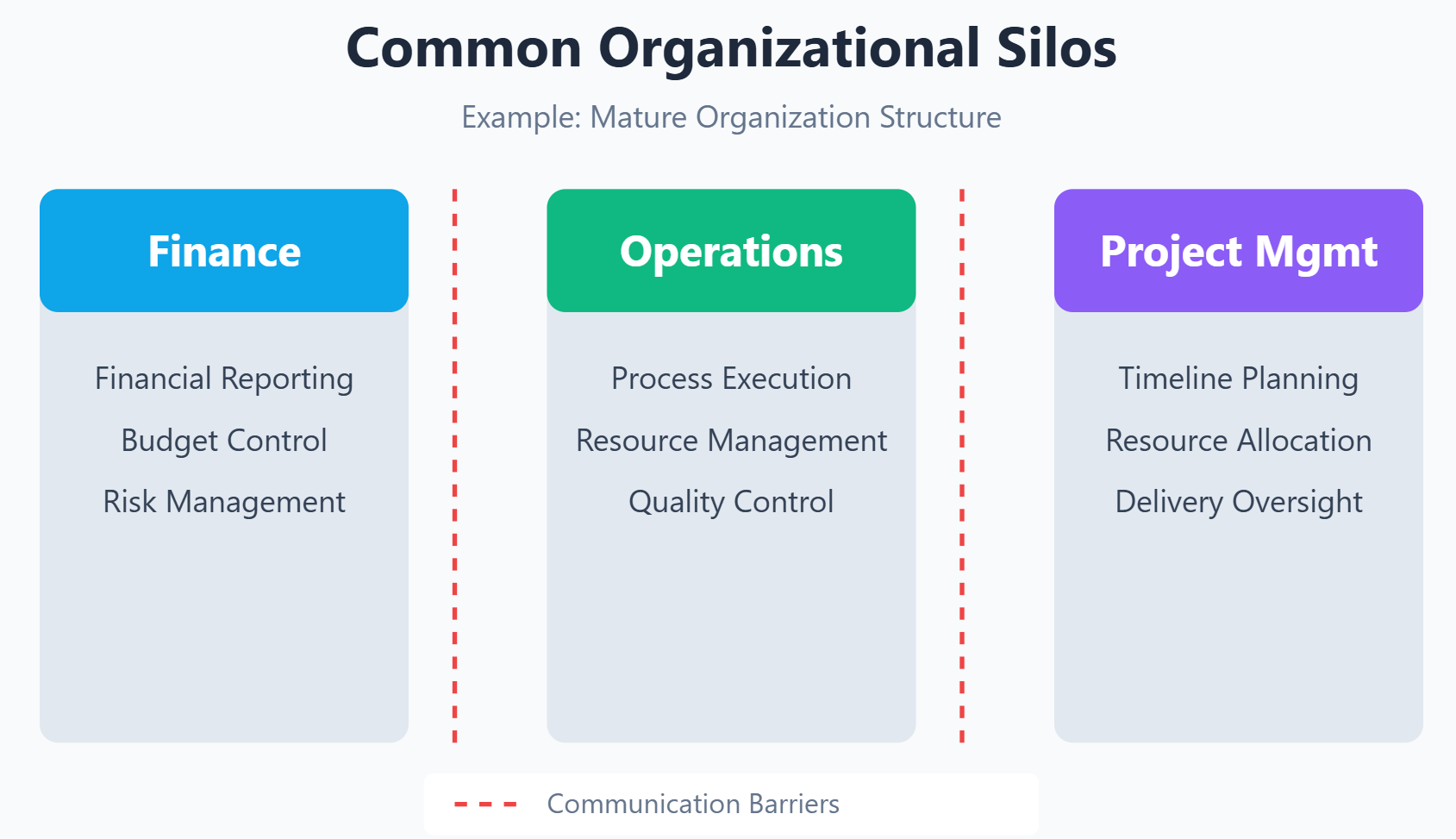 Common Organizational Silos

Example: Mature Organization Structure

Finance

Financial Reporting

Budget Control

Risk Management

Operations

Process Execution

Resource Management

Quality Control

Project Mgmt

Timeline Planning

Resource Allocation

Delivery Oversight

Communication Barriers